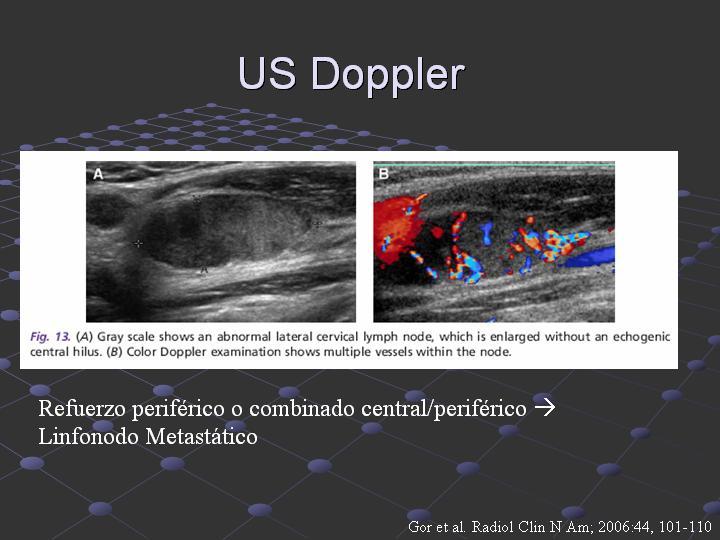 US Doppler

A

B

Fig. 13. (A) Gray scale shows an abnormal lateral cervical lymph node, which is enlarged without an echogenic central hilus. (B) Color Doppler examination shows multiple vessels within the node.

Refuerzo periférico o combinado central/periférico → Linfonodo Metastático

Gor et al. Radiol Clin N Am; 2006:44, 101-110